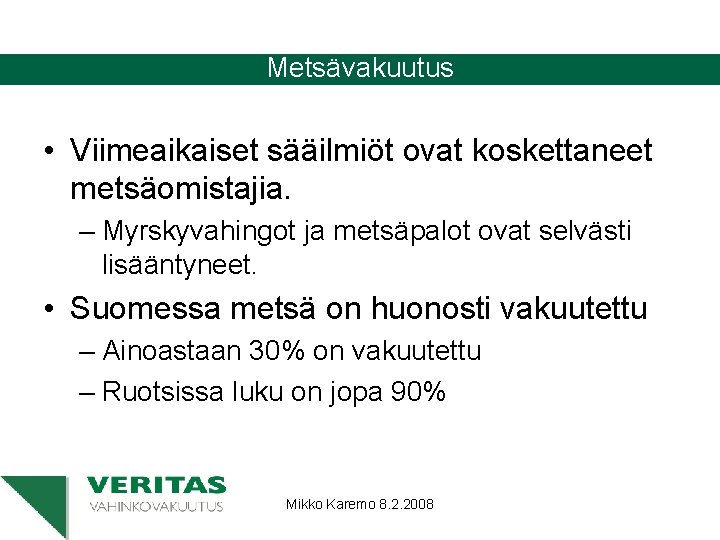 Metsävakuutus

• Viimeaikaiset sääilmiöt ovat koskettaneet metsäomistajia.
– Myrskyvahingot ja metsäpalot ovat selvästi lisääntyneet.

• Suomessa metsä on huonosti vakuutettu
– Ainoastaan 30% on vakuutettu
– Ruotsissa luku on jopa 90%

VERITAS
VAHINKOVAKUUTUS

Mikko Karemo 8.2.2008